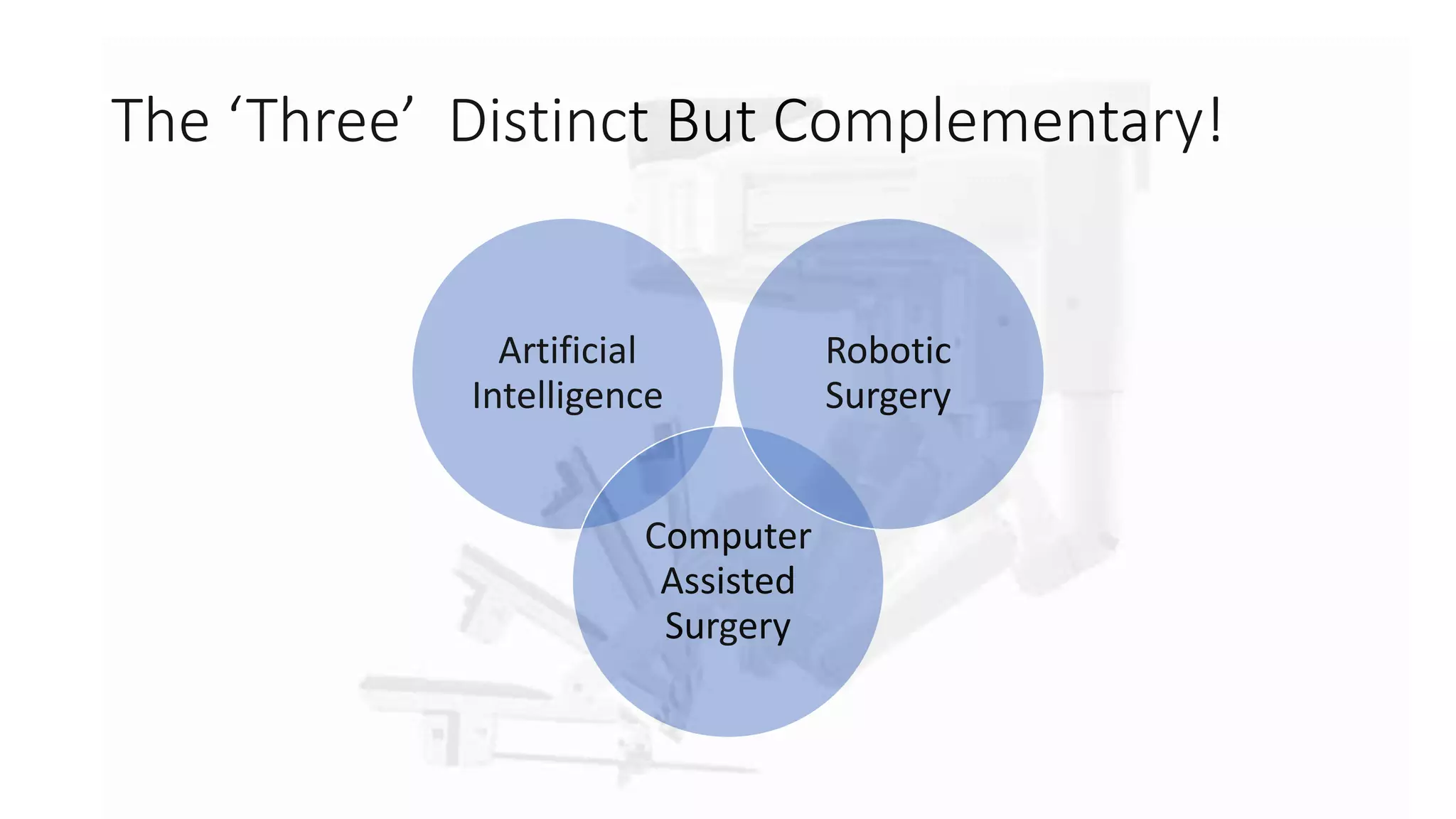 The ‘Three’ Distinct But Complementary!

Artificial Intelligence

Robotic Surgery

Computer Assisted Surgery